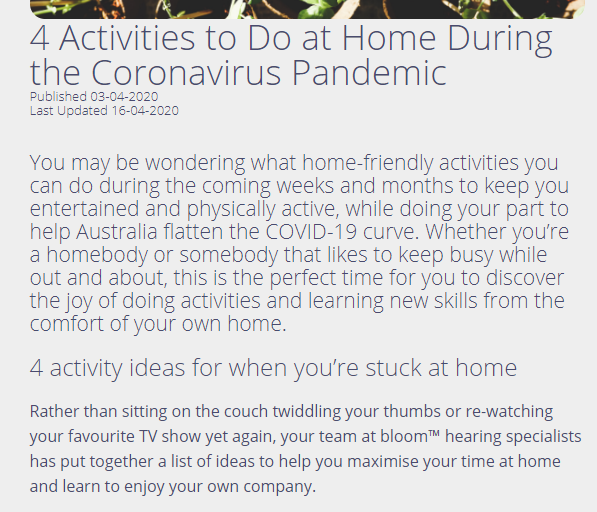 4 Activities to Do at Home During the Coronavirus Pandemic
Published 03-04-2020
Last Updated 16-04-2020

You may be wondering what home-friendly activities you can do during the coming weeks and months to keep you entertained and physically active, while doing your part to help Australia flatten the COVID-19 curve. Whether you’re a homebody or somebody that likes to keep busy while out and about, this is the perfect time for you to discover the joy of doing activities and learning new skills from the comfort of your own home.

4 activity ideas for when you’re stuck at home

Rather than sitting on the couch twiddling your thumbs or re-watching your favourite TV show yet again, your team at bloom™ hearing specialists has put together a list of ideas to help you maximise your time at home and learn to enjoy your own company.